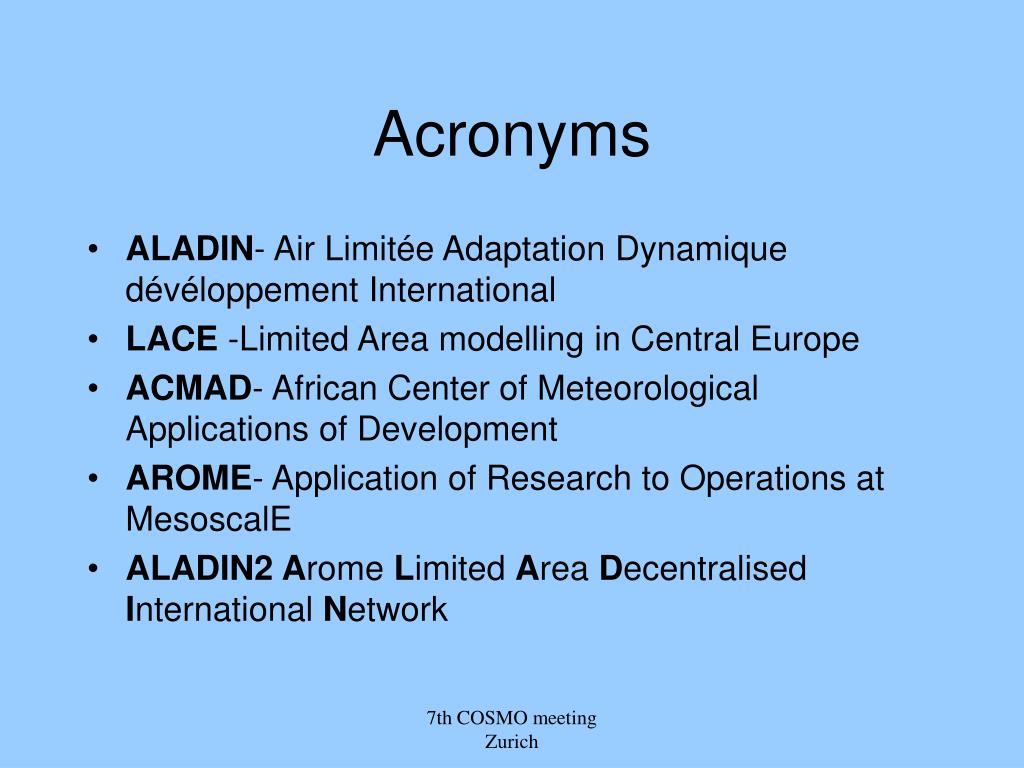 Acronyms

• ALADIN- Air Limitée Adaptation Dynamique dévéloppement International
• LACE -Limited Area modelling in Central Europe
• ACMAD- African Center of Meteorological Applications of Development
• AROME- Application of Research to Operations at MesoscalE
• ALADIN2 Arome Limited Area Decentralised International Network

7th COSMO meeting
Zurich